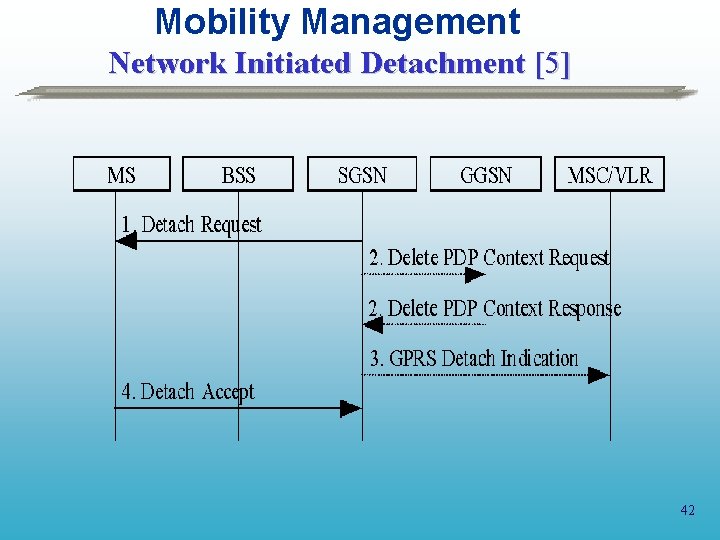 Mobility Management
Network Initiated Detachment [5]

MS
BSS
SGSN
GGSN
MSC/VLR

1. Detach Request
2. Delete PDP Context Request
2. Delete PDP Context Response
3. GPRS Detach Indication
4. Detach Accept

42